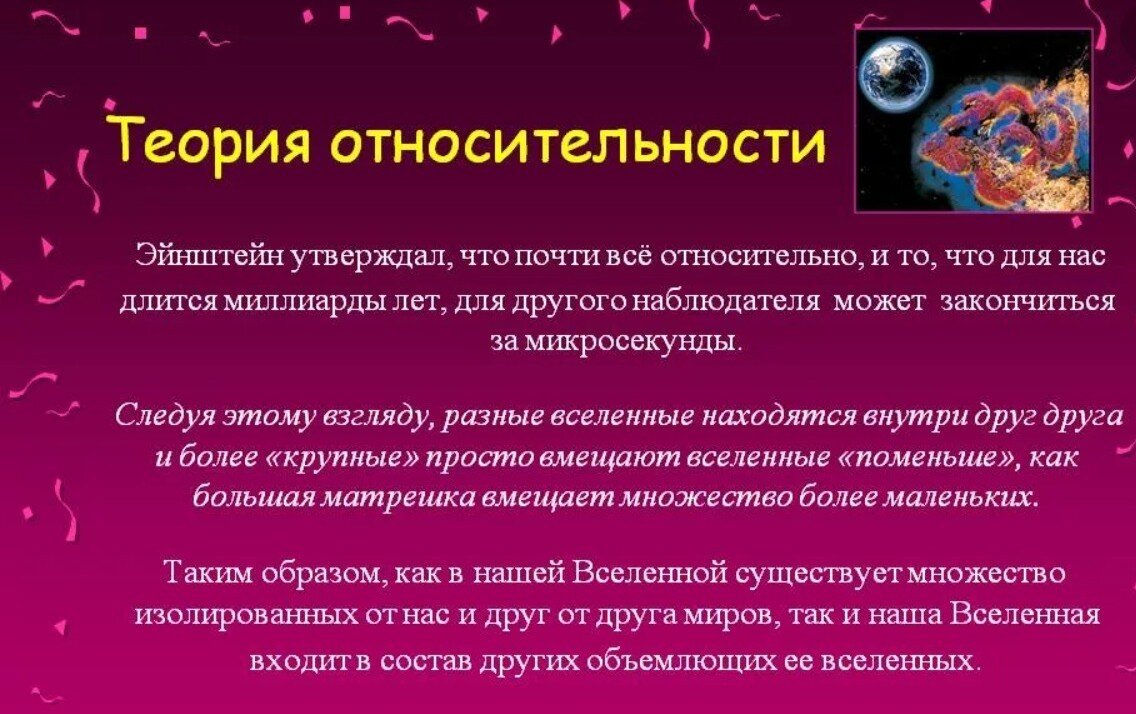 Теория относительности

Эйнштейн утверждал, что почти всё относительно, и то, что для нас длится миллиарды лет, для другого наблюдателя может закончиться за микросекунды.

Следуя этому взгляду, разные вселенные находятся внутри друг друга и более «крупные» просто вмещают вселенные «поменьше», как большая матрешка вмещает множество более маленьких.

Таким образом, как в нашей Вселенной существует множество изолированных от нас и друг от друга миров, так и наша Вселенная входит в состав других объемлющих ее вселенных.